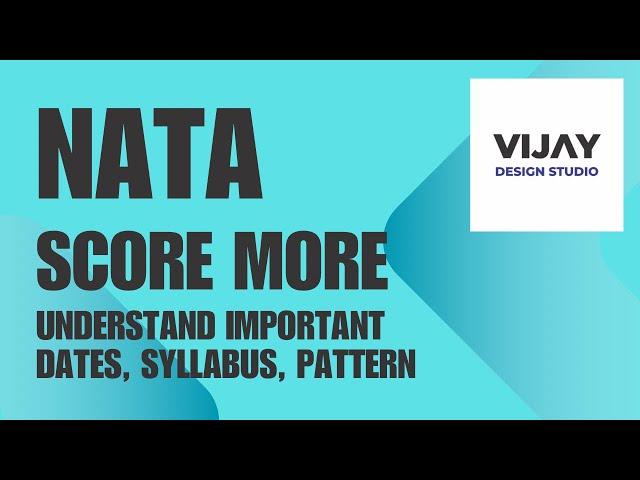 NATA
SCORE MORE
UNDERSTAND IMPORTANT DATES, SYLLABUS, PATTERN

VIJAY
DESIGN STUDIO